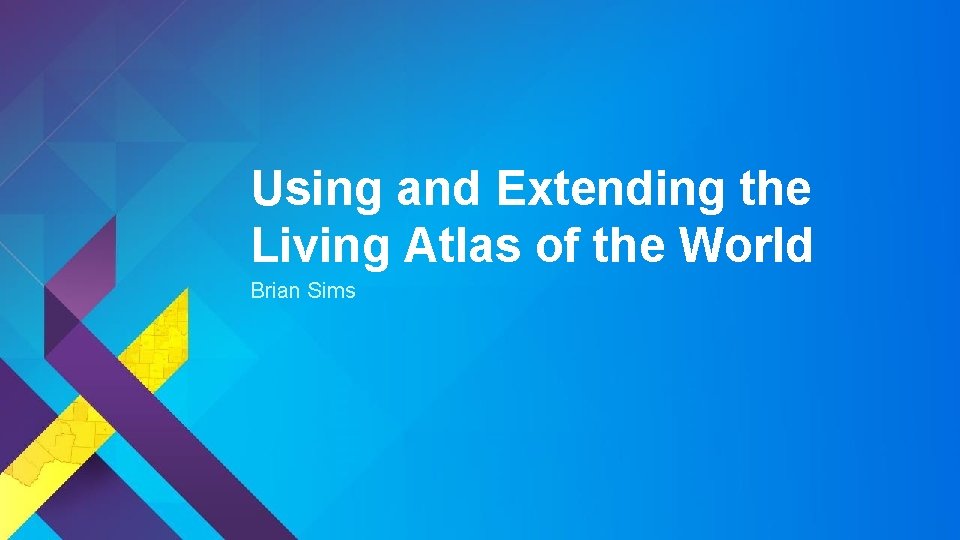 Using and Extending the Living Atlas of the World

Brian Sims